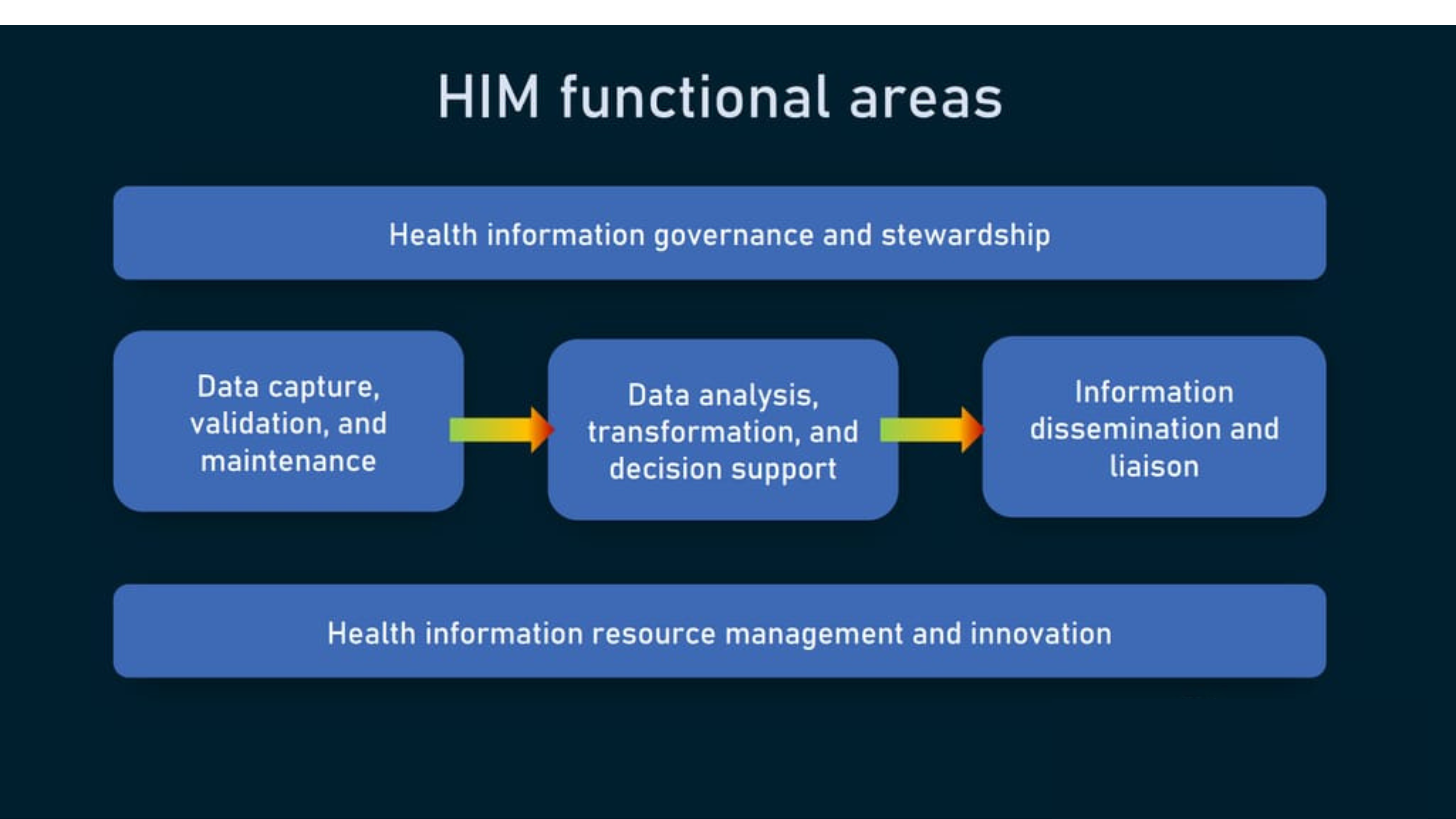 HIM functional areas

Health information governance and stewardship

Data capture, validation, and maintenance

Data analysis, transformation, and decision support

Information dissemination and liaison

Health information resource management and innovation